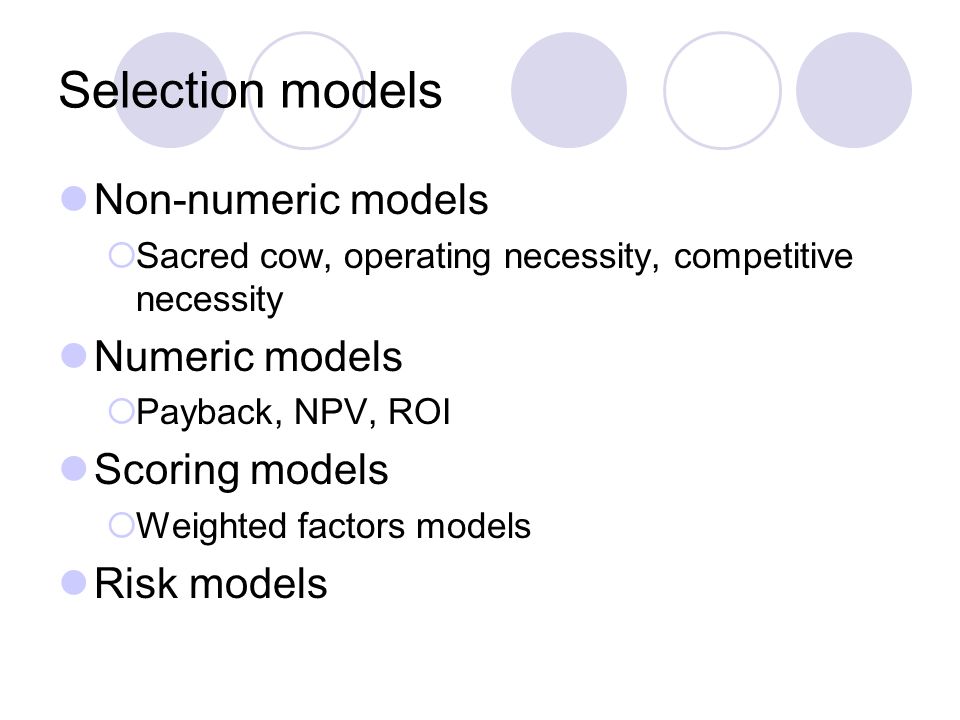 Selection models

Non-numeric models
Sacred cow, operating necessity, competitive necessity

Numeric models
Payback, NPV, ROI

Scoring models
Weighted factors models

Risk models